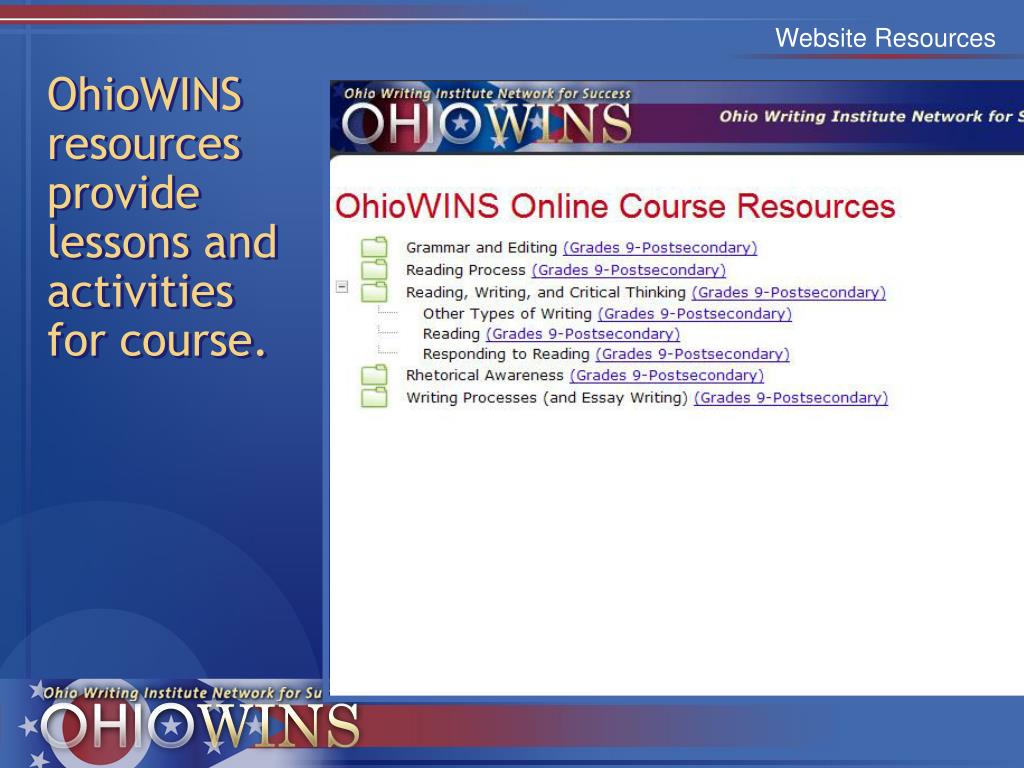 Website Resources

OhioWINS resources provide lessons and activities for course.

Ohio Writing Institute Network for Success
OHIOWINS
Ohio Writing Institute Network for S

OhioWINS Online Course Resources

Grammar and Editing (Grades 9-Postsecondary)
Reading Process (Grades 9-Postsecondary)
Reading, Writing, and Critical Thinking (Grades 9-Postsecondary)
Other Types of Writing (Grades 9-Postsecondary)
Reading (Grades 9-Postsecondary)
Responding to Reading (Grades 9-Postsecondary)
Rhetorical Awareness (Grades 9-Postsecondary)
Writing Processes (and Essay Writing) (Grades 9-Postsecondary)

Ohio Writing Institute Network for Su
OHIOWINS